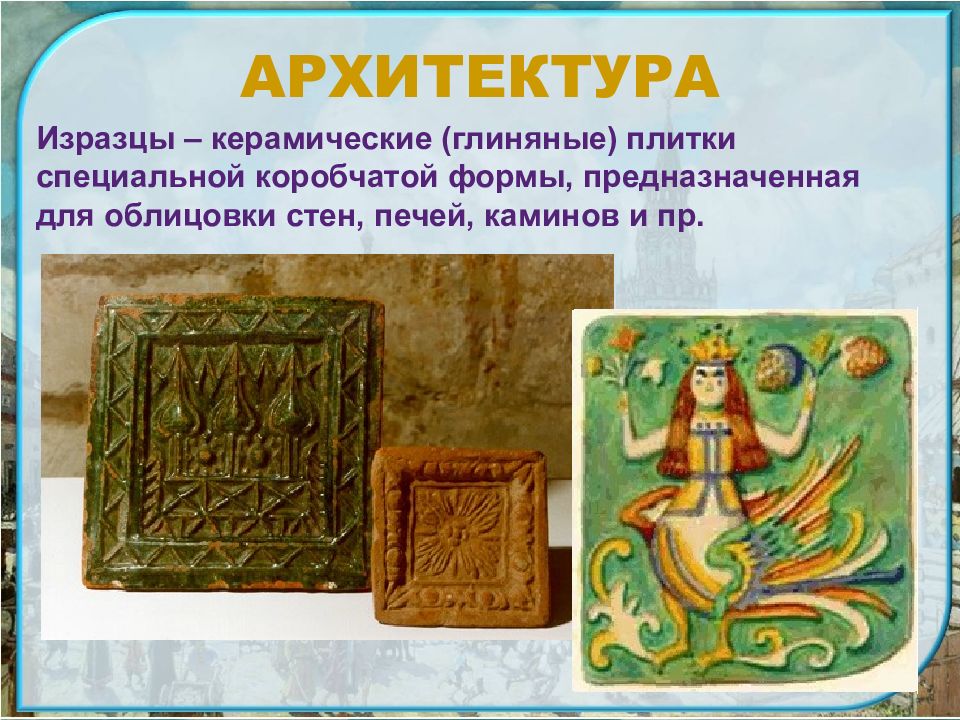 АРХИТЕКТУРА

Изразцы – керамические (глиняные) плитки специальной коробчатой формы, предназначенная для облицовки стен, печей, каминов и пр.